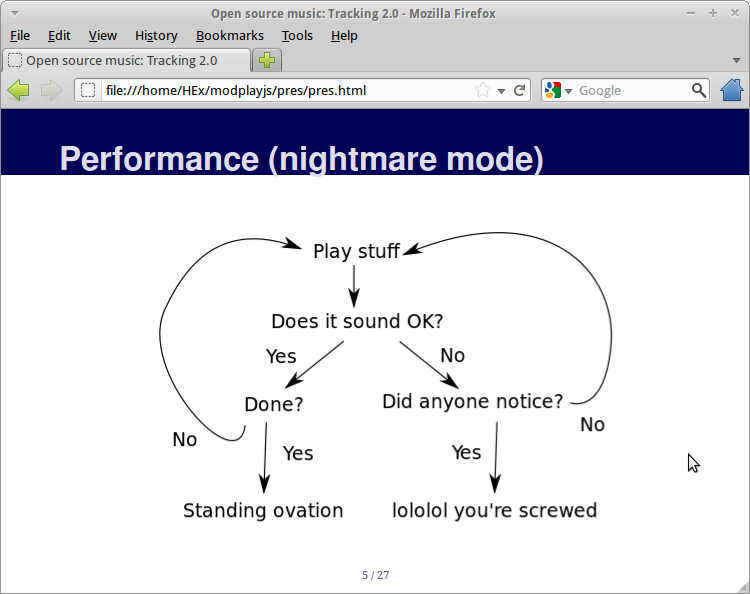 Open source music: Tracking 2.0 - Mozilla Firefox

File Edit View History Bookmarks Tools Help

Open source music: Tracking 2.0

file:///home/HEx/modplayjs/pres/pres.html

Google

Performance (nightmare mode)

Play stuff

Does it sound OK?

Yes

No

Done?

Did anyone notice?

No

No

Yes

Yes

Standing ovation

lololol you're screwed

5 / 27